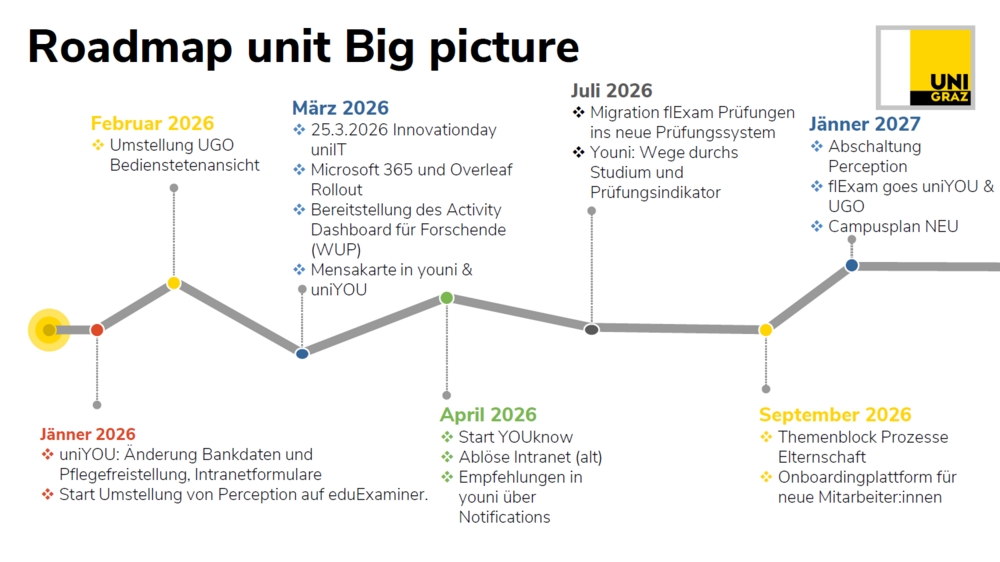 Roadmap unit Big picture

UNI GRAZ

Februar 2026
❖ Umstellung UGO Bedienstetenansicht

März 2026
❖ 25.3.2026 Innovationday uniIT
❖ Microsoft 365 und Overleaf Rollout
❖ Bereitstellung des Activity Dashboard für Forschende (WUP)
❖ Mensakarte in youni & uniYOU

Juli 2026
❖ Migration flExam Prüfungen ins neue Prüfungssystem
❖ Youni: Wege durchs Studium und Prüfungsindikator

Jänner 2027
❖ Abschaltung Perception
❖ flExam goes uniYOU & UGO
❖ Campusplan NEU

Jänner 2026
❖ uniYOU: Änderung Bankdaten und Pflegefreistellung, Intranetformulare
❖ Start Umstellung von Perception auf eduExaminer.

April 2026
❖ Start YOUknow
❖ Ablöse Intranet (alt)
❖ Empfehlungen in youni über Notifications

September 2026
❖ Themenblock Prozesse Elternschaft
❖ Onboardingplattform für neue Mitarbeiter:innen